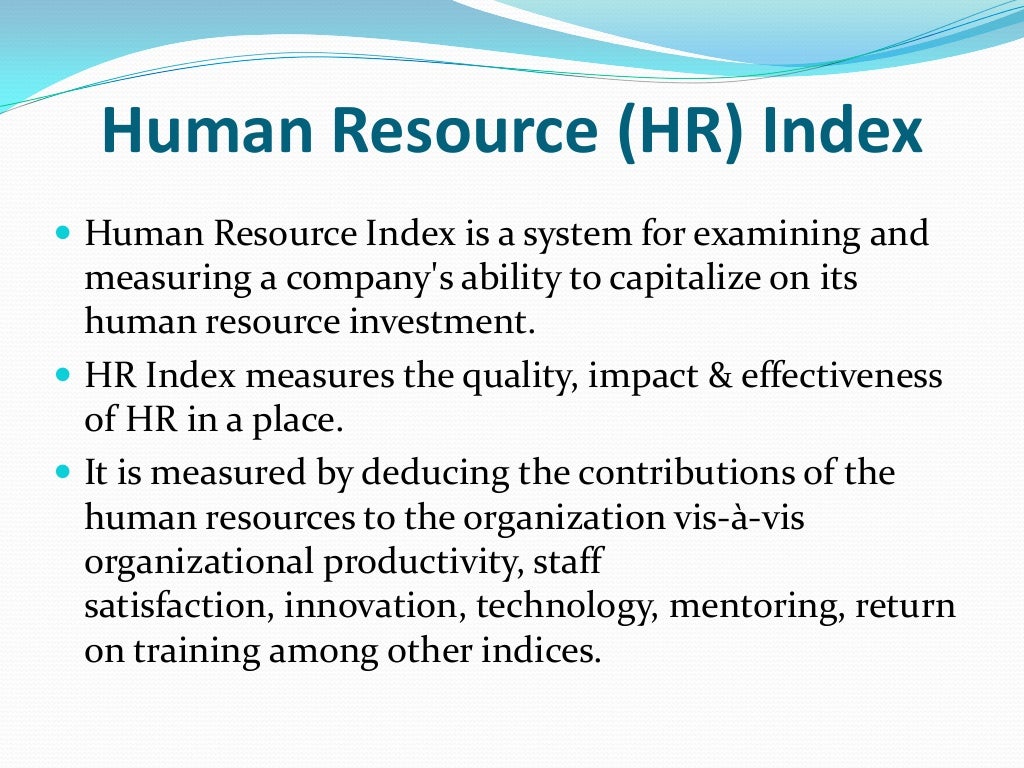 Human Resource (HR) Index

- Human Resource Index is a system for examining and measuring a company's ability to capitalize on its human resource investment.
- HR Index measures the quality, impact & effectiveness of HR in a place.
- It is measured by deducing the contributions of the human resources to the organization vis-à-vis organizational productivity, staff satisfaction, innovation, technology, mentoring, return on training among other indices.